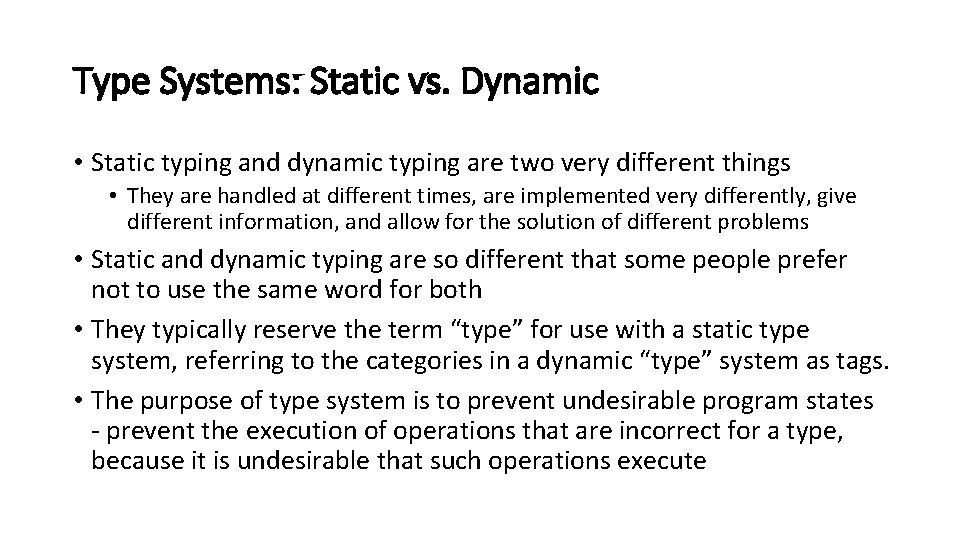 Type Systems: Static vs. Dynamic

• Static typing and dynamic typing are two very different things

• They are handled at different times, are implemented very differently, give different information, and allow for the solution of different problems

• Static and dynamic typing are so different that some people prefer not to use the same word for both

• They typically reserve the term “type” for use with a static type system, referring to the categories in a dynamic “type” system as tags.

• The purpose of type system is to prevent undesirable program states - prevent the execution of operations that are incorrect for a type, because it is undesirable that such operations execute